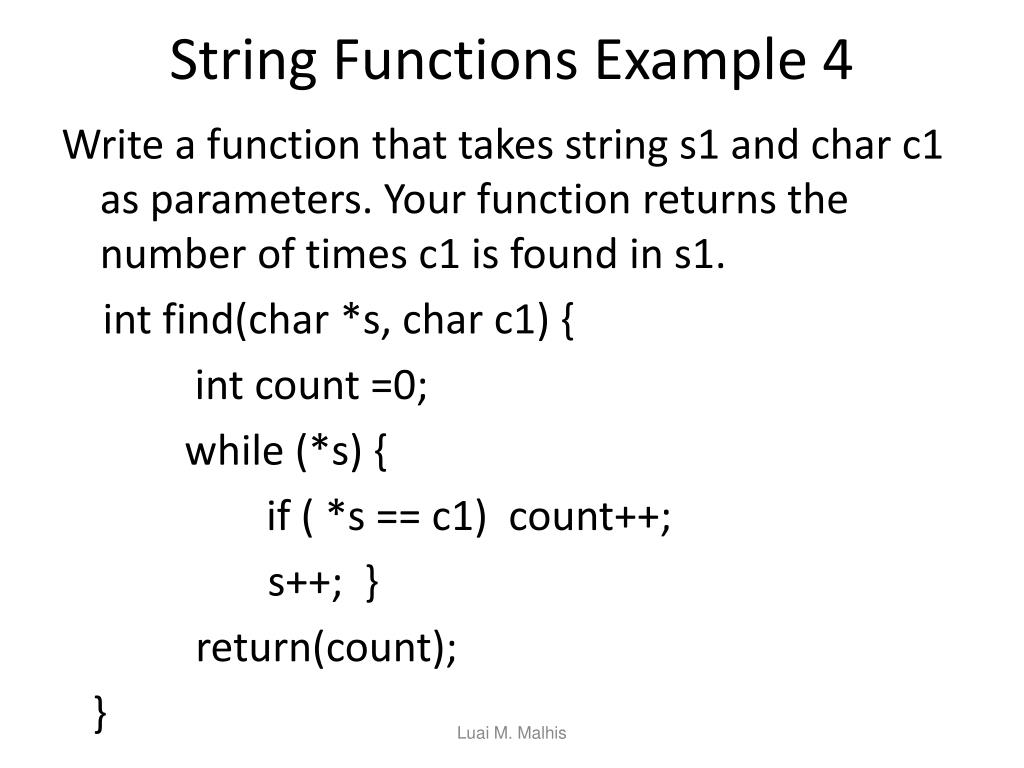 String Functions Example 4

Write a function that takes string s1 and char c1 as parameters. Your function returns the number of times c1 is found in s1.

int find(char *s, char c1) {
int count =0;
while (*s) {
if ( *s == c1) count++;
s++; }
return(count);
}

Luai M. Malhis